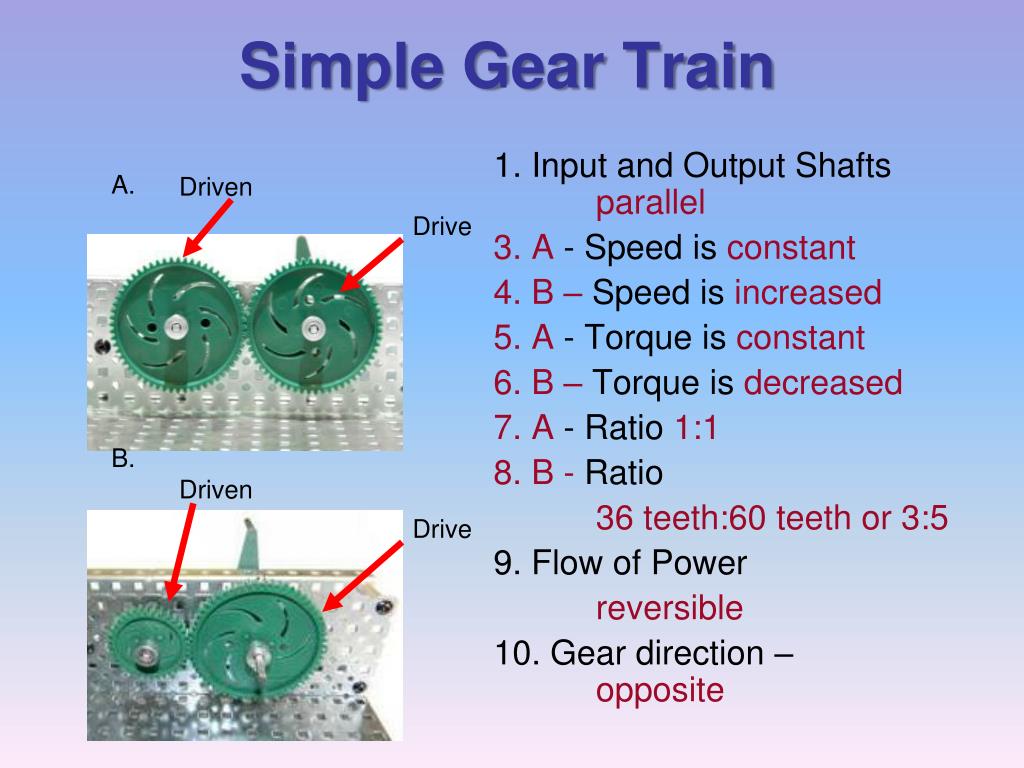 Simple Gear Train

A. Driven

Drive

B.

Driven

Drive

1. Input and Output Shafts
parallel
3. A - Speed is constant
4. B – Speed is increased
5. A - Torque is constant
6. B – Torque is decreased
7. A - Ratio 1:1
8. B - Ratio
36 teeth:60 teeth or 3:5
9. Flow of Power
reversible
10. Gear direction –
opposite